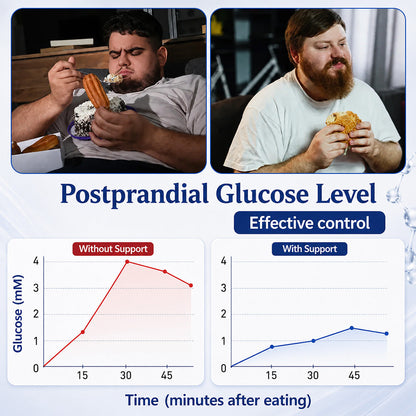 Postprandial Glucose Level

Effective control

Without Support

Glucose (mM)

4
3
2
1
0

15 30 45

With Support

4
3
2
1
0

15 30 45

Time (minutes after eating)